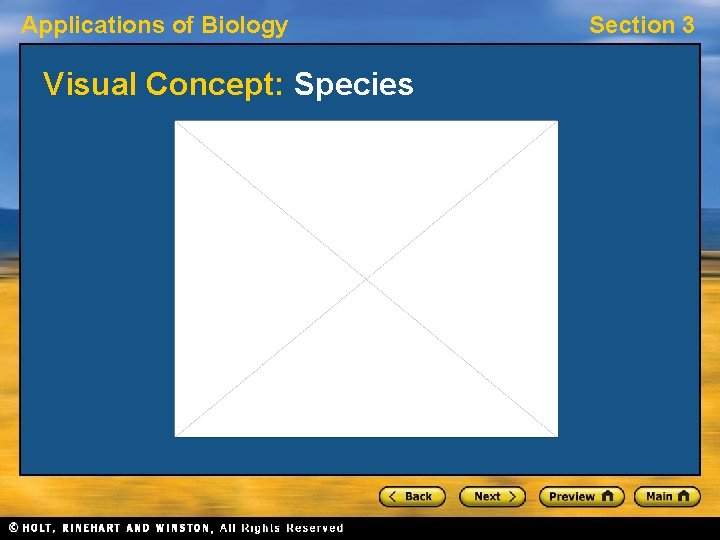 Applications of Biology

Section 3

Visual Concept: Species

< Back

Next >

Preview

Main

© HOLT, RINEHART AND WINSTON, All Rights Reserved